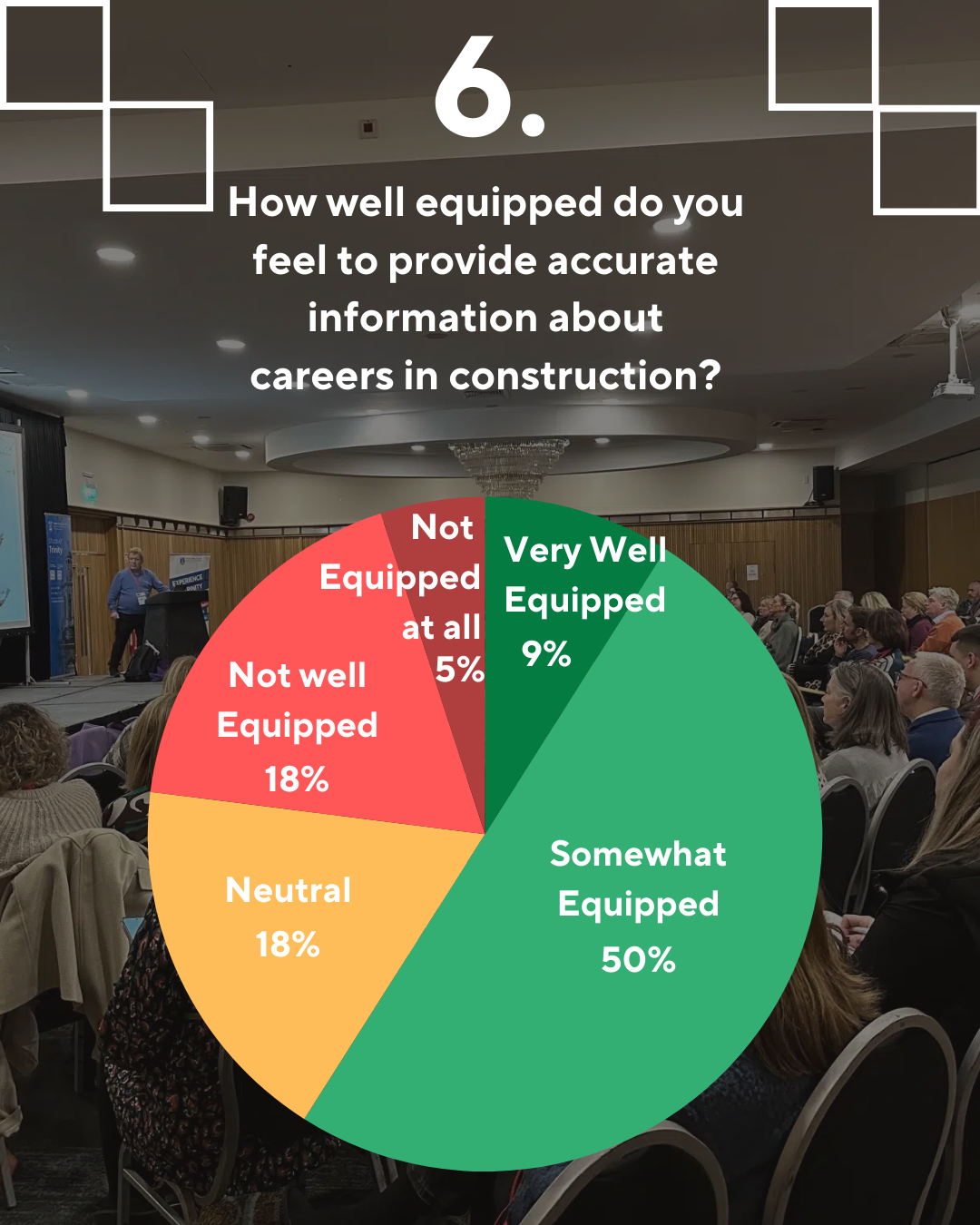 6.

How well equipped do you feel to provide accurate information about careers in construction?

Very Well Equipped 9%

Somewhat Equipped 50%

Neutral 18%

Not well Equipped 18%

Not Equipped at all 5%